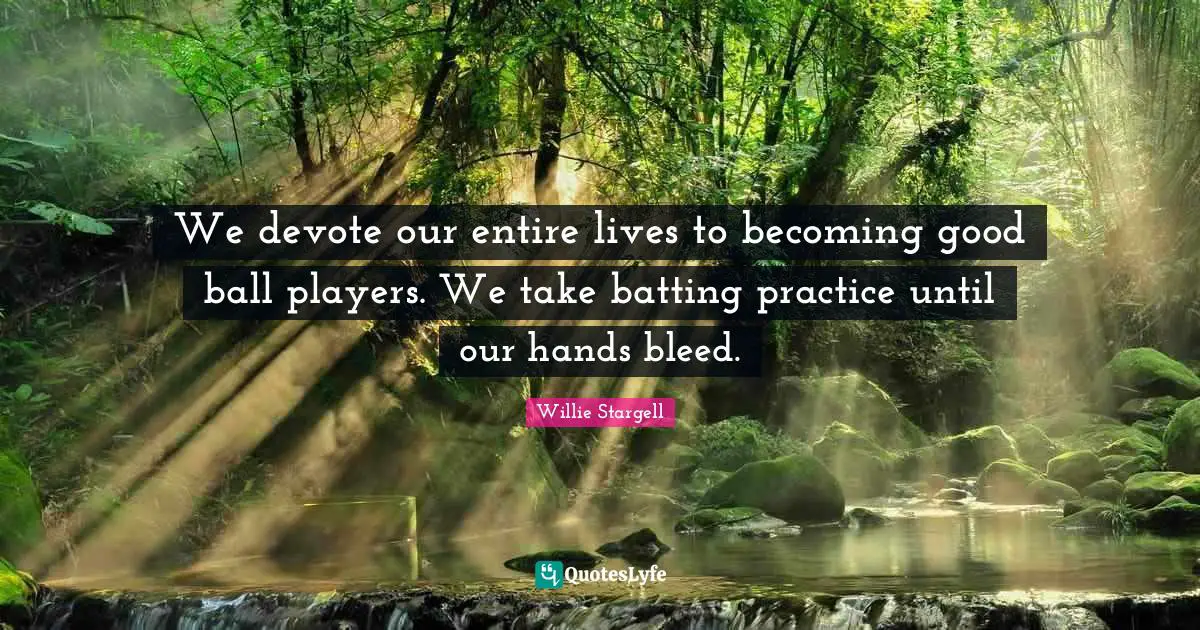 We devote our entire lives to becoming good ball players. We take batting practice until our hands bleed.

Willie Stargell

QuotesLyfe